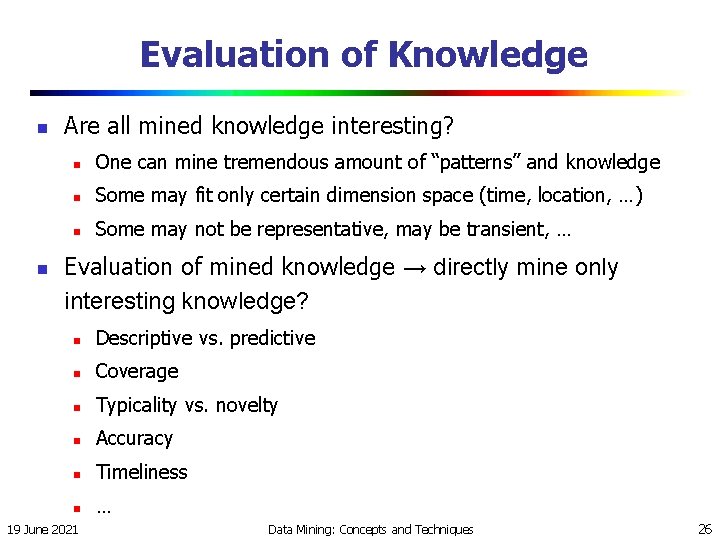 Evaluation of Knowledge

- Are all mined knowledge interesting?
  - One can mine tremendous amount of "patterns" and knowledge
  - Some may fit only certain dimension space (time, location, …)
  - Some may not be representative, may be transient, …
- Evaluation of mined knowledge → directly mine only interesting knowledge?
  - Descriptive vs. predictive
  - Coverage
  - Typicality vs. novelty
  - Accuracy
  - Timeliness
  - …

19 June 2021 Data Mining: Concepts and Techniques 26